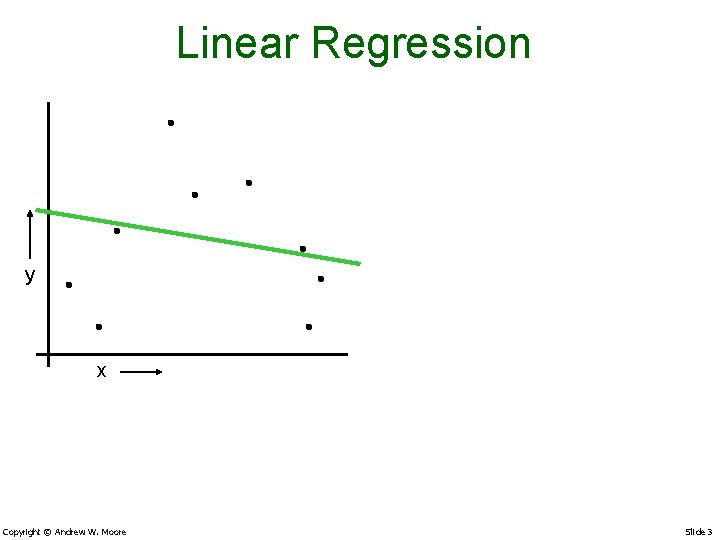 Linear Regression

y

x

Copyright © Andrew W. Moore

Slide 3